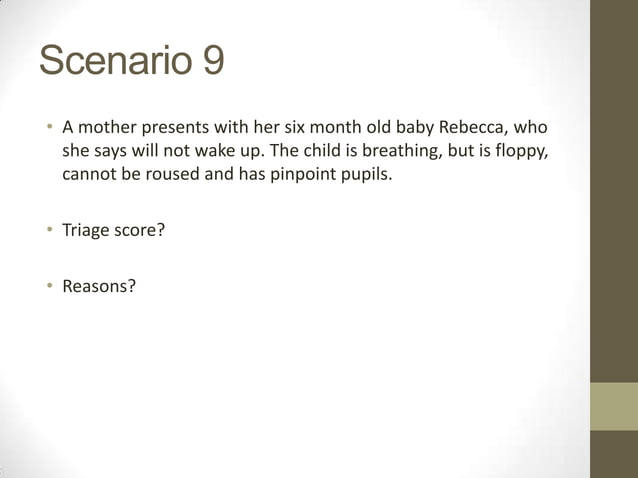 Scenario 9

• A mother presents with her six month old baby Rebecca, who she says will not wake up. The child is breathing, but is floppy, cannot be roused and has pinpoint pupils.

• Triage score?

• Reasons?